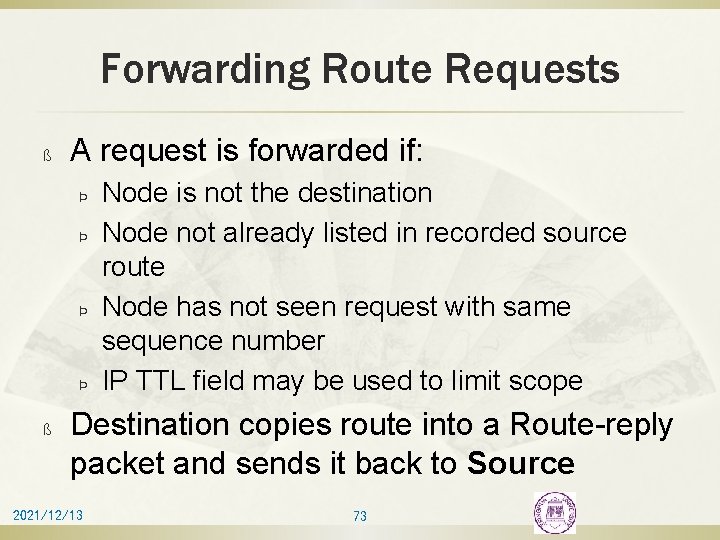 Forwarding Route Requests

ß A request is forwarded if:

Þ Node is not the destination

Þ Node not already listed in recorded source route

Þ Node has not seen request with same sequence number

Þ IP TTL field may be used to limit scope

ß Destination copies route into a Route-reply packet and sends it back to Source

2021/12/13

73